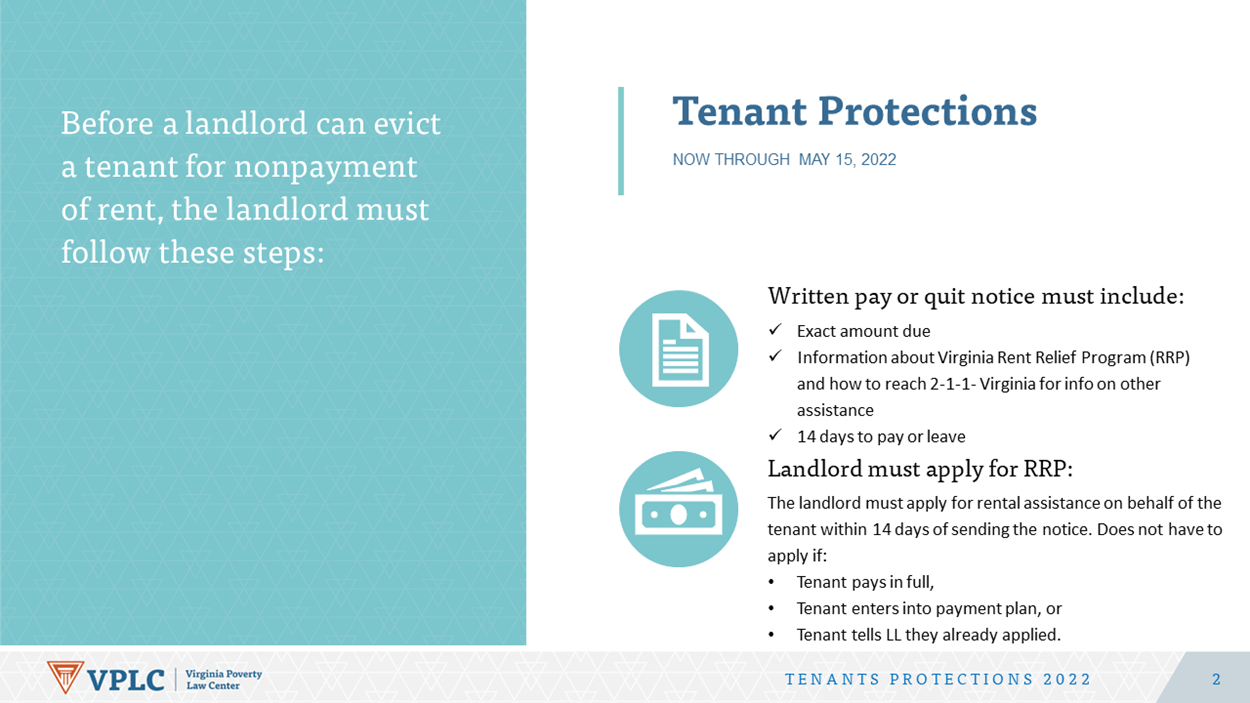 Before a landlord can evict a tenant for nonpayment of rent, the landlord must follow these steps:

Tenant Protections

NOW THROUGH MAY 15, 2022

Written pay or quit notice must include:

✓ Exact amount due
✓ Information about Virginia Rent Relief Program (RRP) and how to reach 2-1-1- Virginia for info on other assistance
✓ 14 days to pay or leave

Landlord must apply for RRP:

The landlord must apply for rental assistance on behalf of the tenant within 14 days of sending the notice. Does not have to apply if:

• Tenant pays in full,
• Tenant enters into payment plan, or
• Tenant tells LL they already applied.

VPLC | Virginia Poverty Law Center

TENANTS PROTECTIONS 2022

2